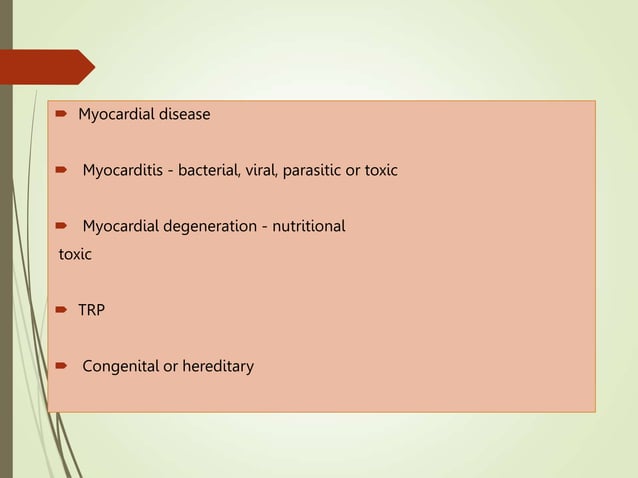 Myocardial disease

Myocarditis - bacterial, viral, parasitic or toxic

Myocardial degeneration - nutritional
toxic

TRP

Congenital or hereditary